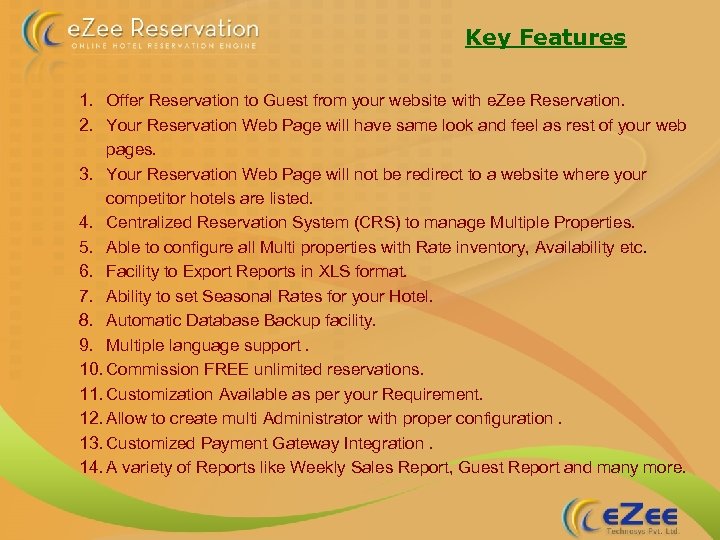 eZee Reservation
ONLINE HOTEL RESERVATION ENGINE

Key Features

1. Offer Reservation to Guest from your website with eZee Reservation.
2. Your Reservation Web Page will have same look and feel as rest of your web pages.
3. Your Reservation Web Page will not be redirect to a website where your competitor hotels are listed.
4. Centralized Reservation System (CRS) to manage Multiple Properties.
5. Able to configure all Multi properties with Rate inventory, Availability etc.
6. Facility to Export Reports in XLS format.
7. Ability to set Seasonal Rates for your Hotel.
8. Automatic Database Backup facility.
9. Multiple language support .
10. Commission FREE unlimited reservations.
11. Customization Available as per your Requirement.
12. Allow to create multi Administrator with proper configuration .
13. Customized Payment Gateway Integration .
14. A variety of Reports like Weekly Sales Report, Guest Report and many more.

eZee
Technosys Pvt. Ltd.